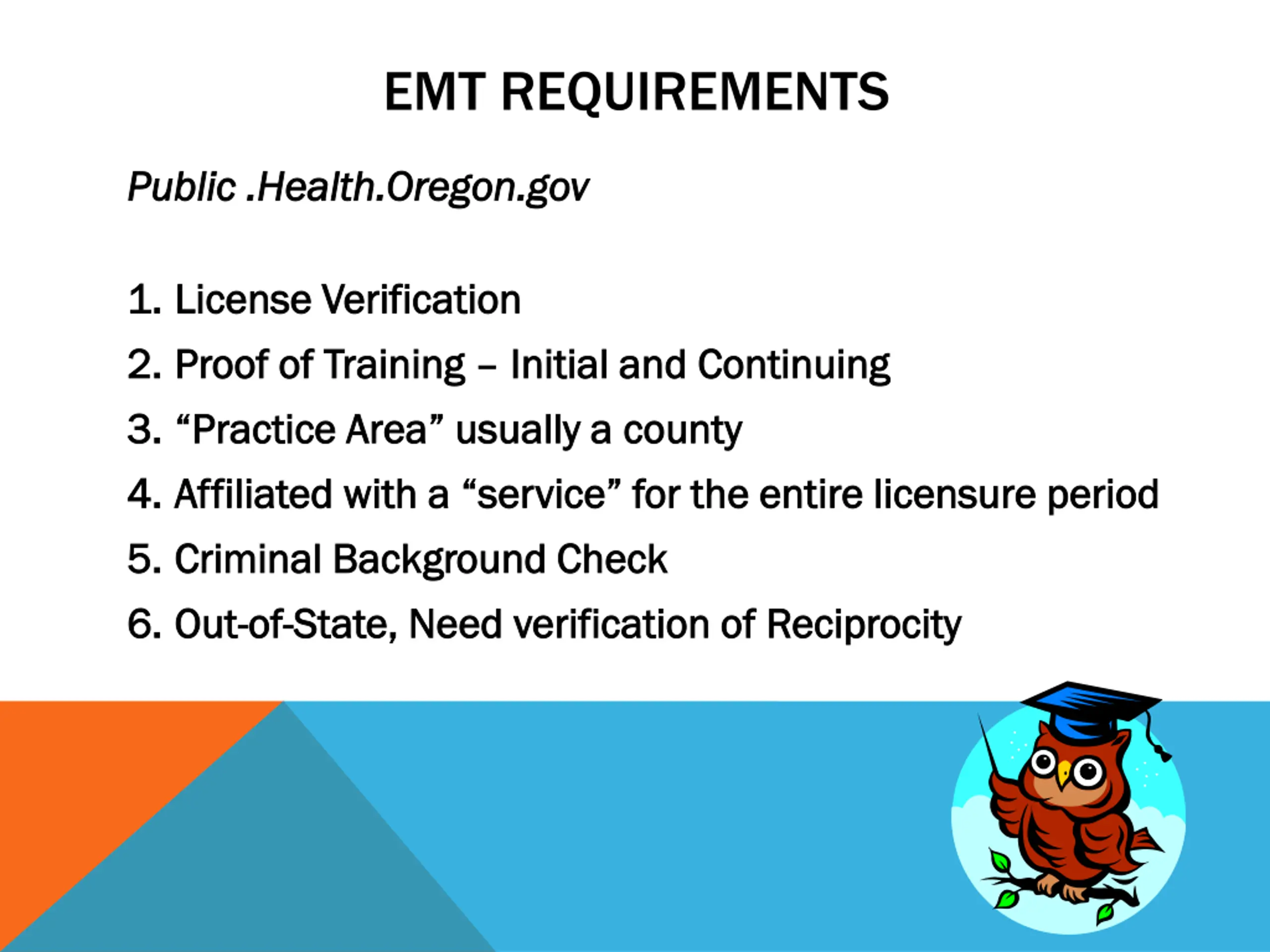 EMT REQUIREMENTS

Public .Health.Oregon.gov

1. License Verification
2. Proof of Training – Initial and Continuing
3. “Practice Area” usually a county
4. Affiliated with a “service” for the entire licensure period
5. Criminal Background Check
6. Out-of-State, Need verification of Reciprocity